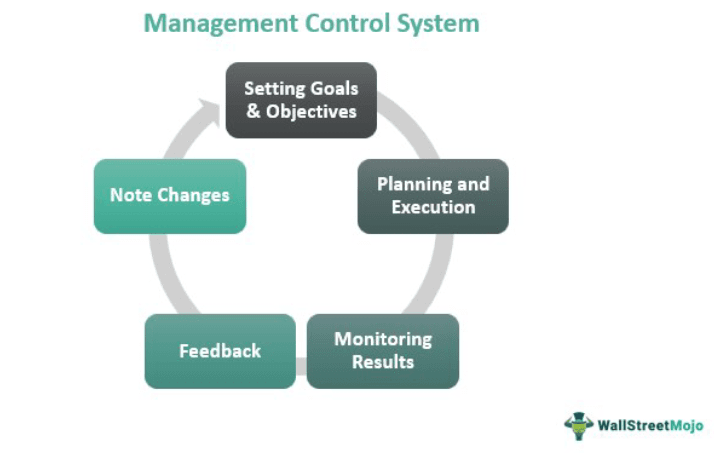 Management Control System

Setting Goals & Objectives

Planning and Execution

Monitoring Results

Feedback

Note Changes

WallStreetMojo